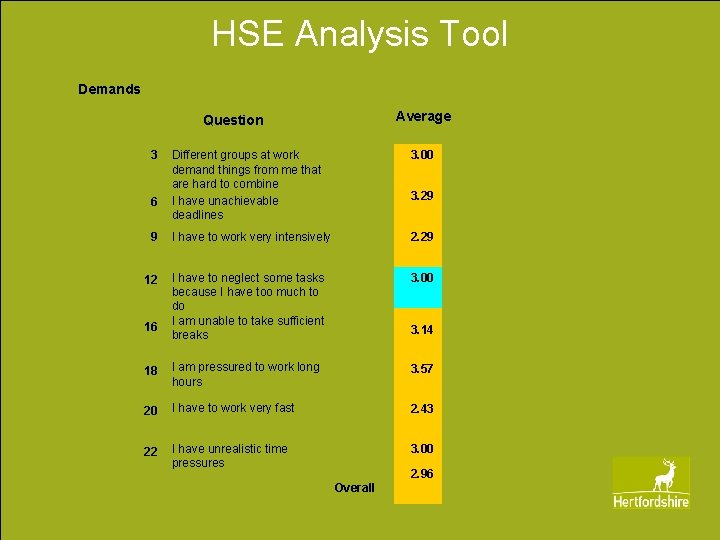 HSE Analysis Tool

Demands

| | Question | Average |
|---|---|---|
| 3 | Different groups at work demand things from me that are hard to combine | 3.00 |
| 6 | I have unachievable deadlines | 3.29 |
| 9 | I have to work very intensively | 2.29 |
| 12 | I have to neglect some tasks because I have too much to do | 3.00 |
| 16 | I am unable to take sufficient breaks | 3.14 |
| 18 | I am pressured to work long hours | 3.57 |
| 20 | I have to work very fast | 2.43 |
| 22 | I have unrealistic time pressures | 3.00 |
| | Overall | 2.96 |

Hertfordshire